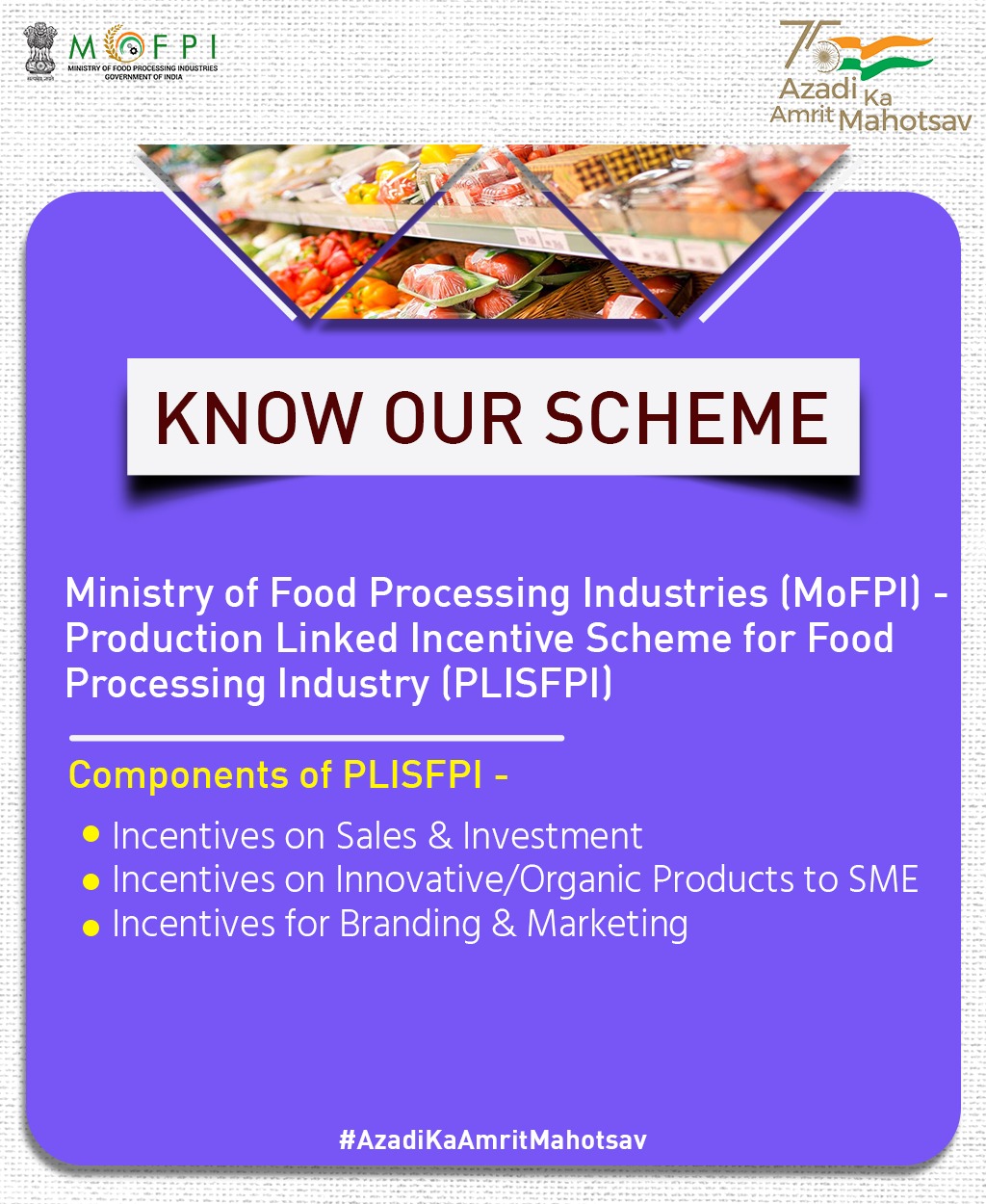 MOFPI
MINISTRY OF FOOD PROCESSING INDUSTRIES
GOVERNMENT OF INDIA

75
Azadi Ka Amrit Mahotsav

KNOW OUR SCHEME

Ministry of Food Processing Industries (MoFPI) - Production Linked Incentive Scheme for Food Processing Industry (PLISFPI)

Components of PLISFPI -

• Incentives on Sales & Investment
• Incentives on Innovative/Organic Products to SME
• Incentives for Branding & Marketing

#AzadiKaAmritMahotsav